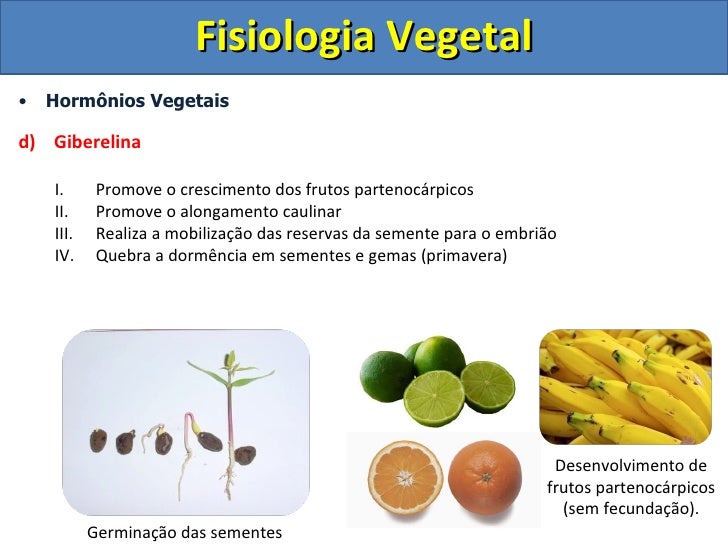 Fisiologia Vegetal

• Hormônios Vegetais

d) Giberelina

I. Promove o crescimento dos frutos partenocárpicos
II. Promove o alongamento caulinar
III. Realiza a mobilização das reservas da semente para o embrião
IV. Quebra a dormência em sementes e gemas (primavera)

Germinação das sementes

Desenvolvimento de frutos partenocárpicos (sem fecundação).